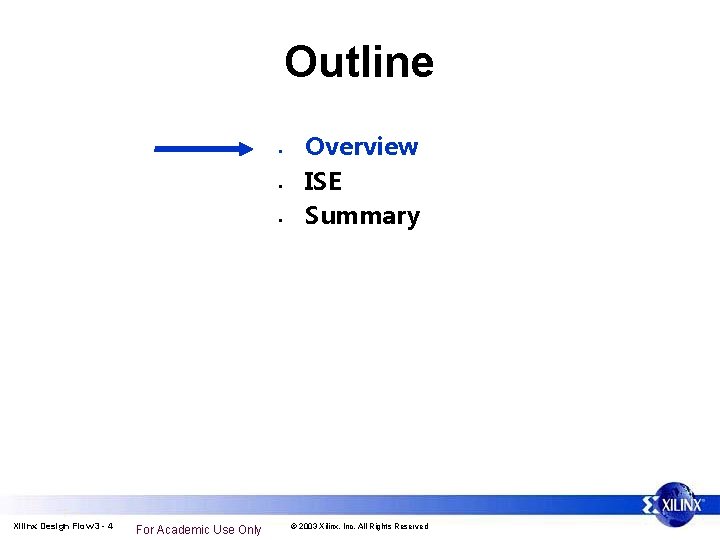 Outline

- Overview
- ISE
- Summary

Xilinx Design Flow 3 - 4 For Academic Use Only © 2003 Xilinx, Inc. All Rights Reserved

XILINX